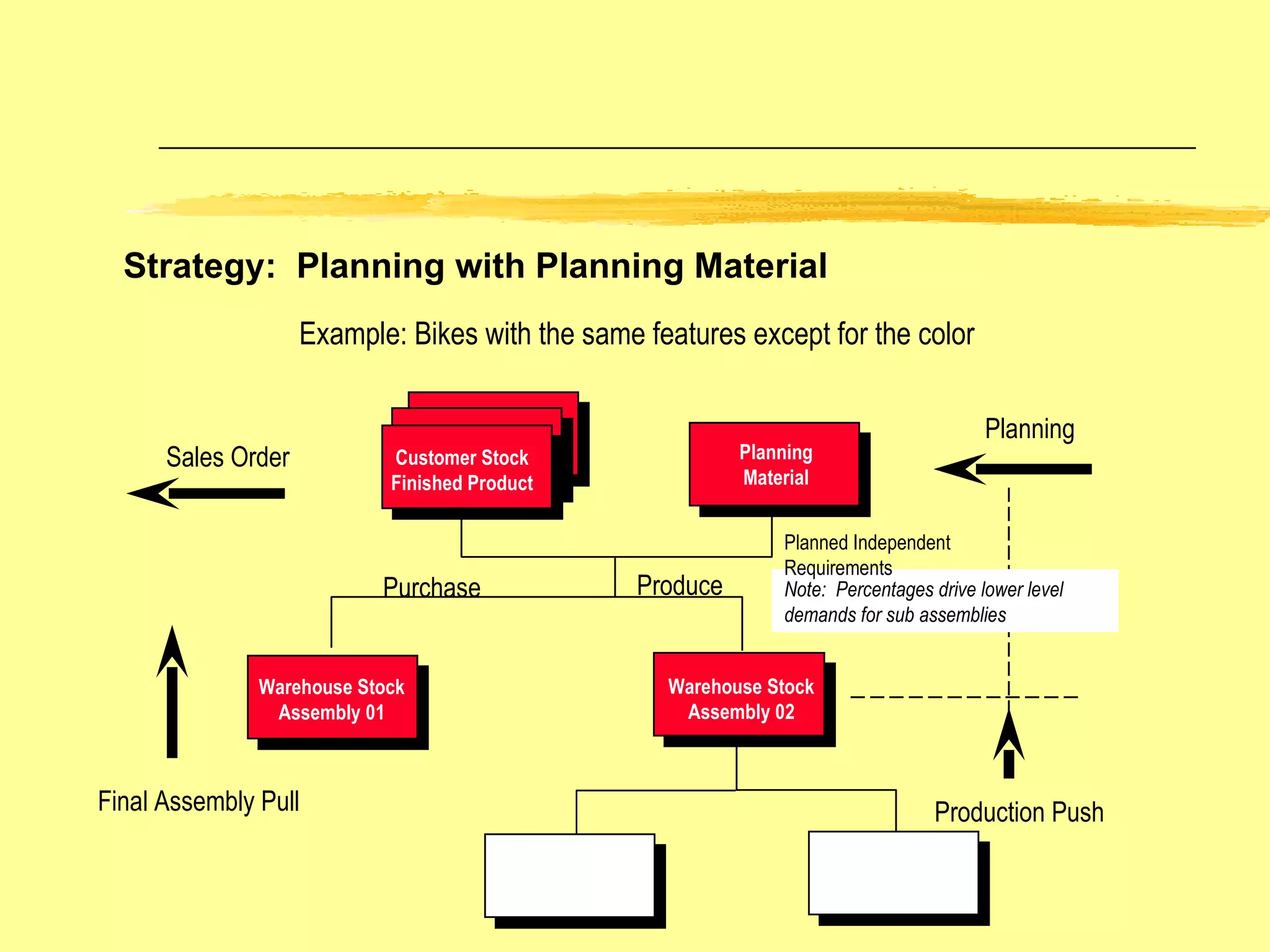 Strategy: Planning with Planning Material

Example: Bikes with the same features except for the color

Sales Order

Customer Stock Finished Product

Planning Material

Planning

Planned Independent Requirements

Note: Percentages drive lower level demands for sub assemblies

Purchase

Produce

Warehouse Stock Assembly 01

Warehouse Stock Assembly 02

Final Assembly Pull

Production Push